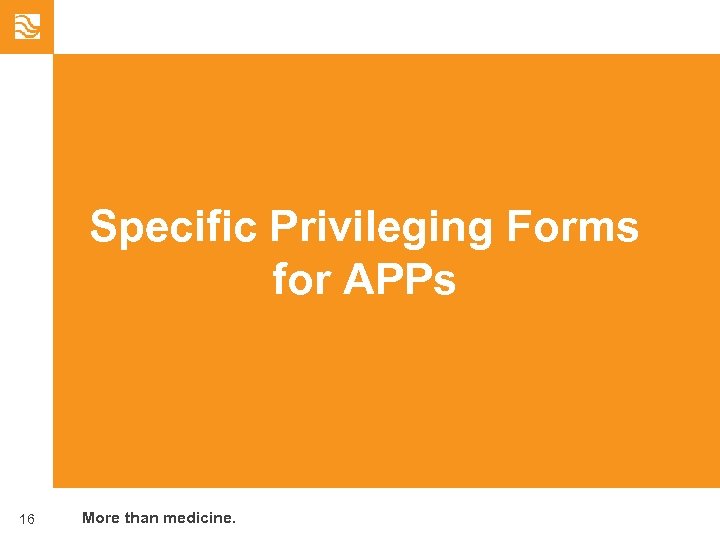 Specific Privileging Forms for APPs

16

More than medicine.